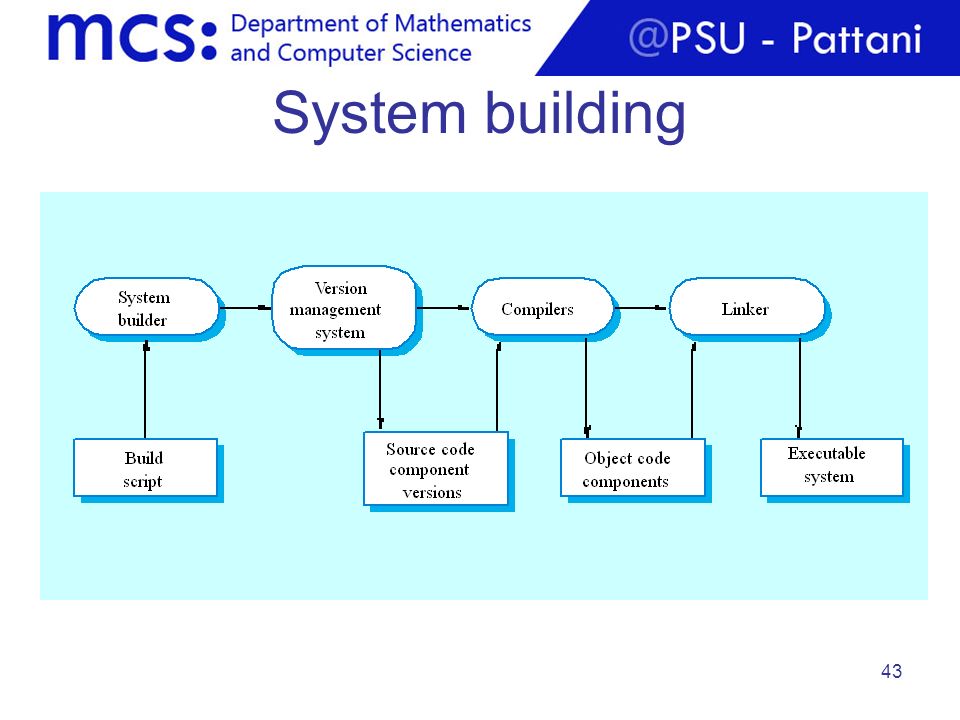 mcs: Department of Mathematics and Computer Science

@PSU - Pattani

System building

System builder

Version management system

Compilers

Linker

Build script

Source code component versions

Object code components

Executable system

43